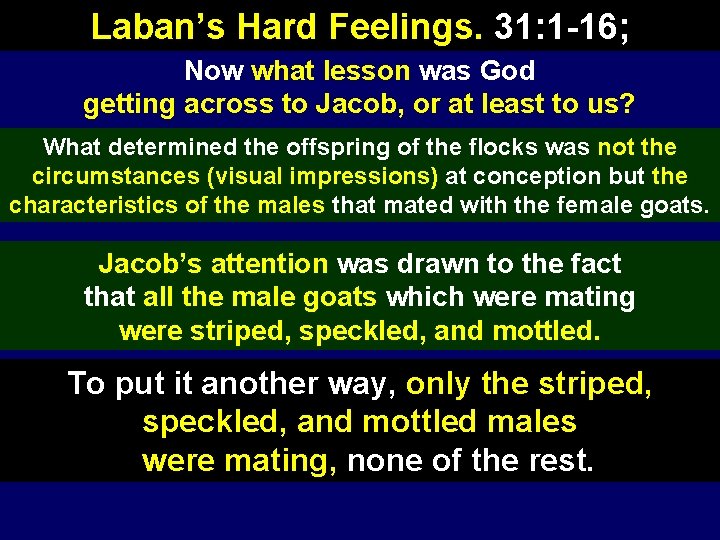 Laban's Hard Feelings. 31:1-16;

Now what lesson was God getting across to Jacob, or at least to us?

What determined the offspring of the flocks was not the circumstances (visual impressions) at conception but the characteristics of the males that mated with the female goats.

Jacob's attention was drawn to the fact that all the male goats which were mating were striped, speckled, and mottled.

To put it another way, only the striped, speckled, and mottled males were mating, none of the rest.